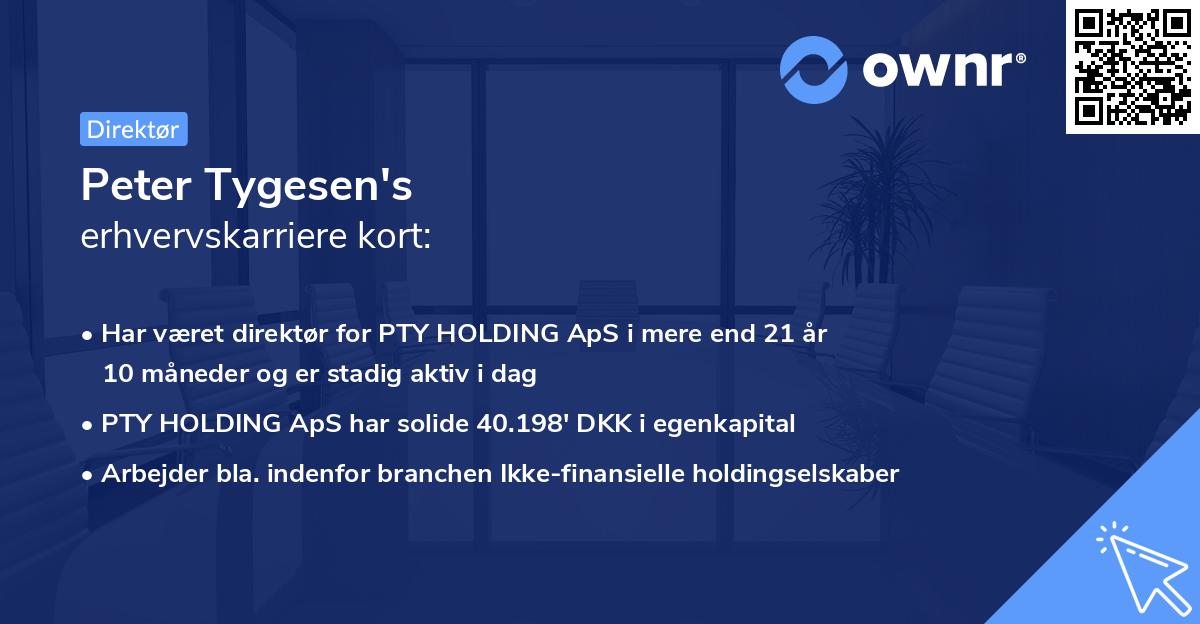 ownr®

Direktør

Peter Tygesen's
erhvervskarriere kort:

• Har været direktør for PTY HOLDING ApS i mere end 21 år 10 måneder og er stadig aktiv i dag
• PTY HOLDING ApS har solide 40.198' DKK i egenkapital
• Arbejder bla. indenfor branchen Ikke-finansielle holdingselskaber